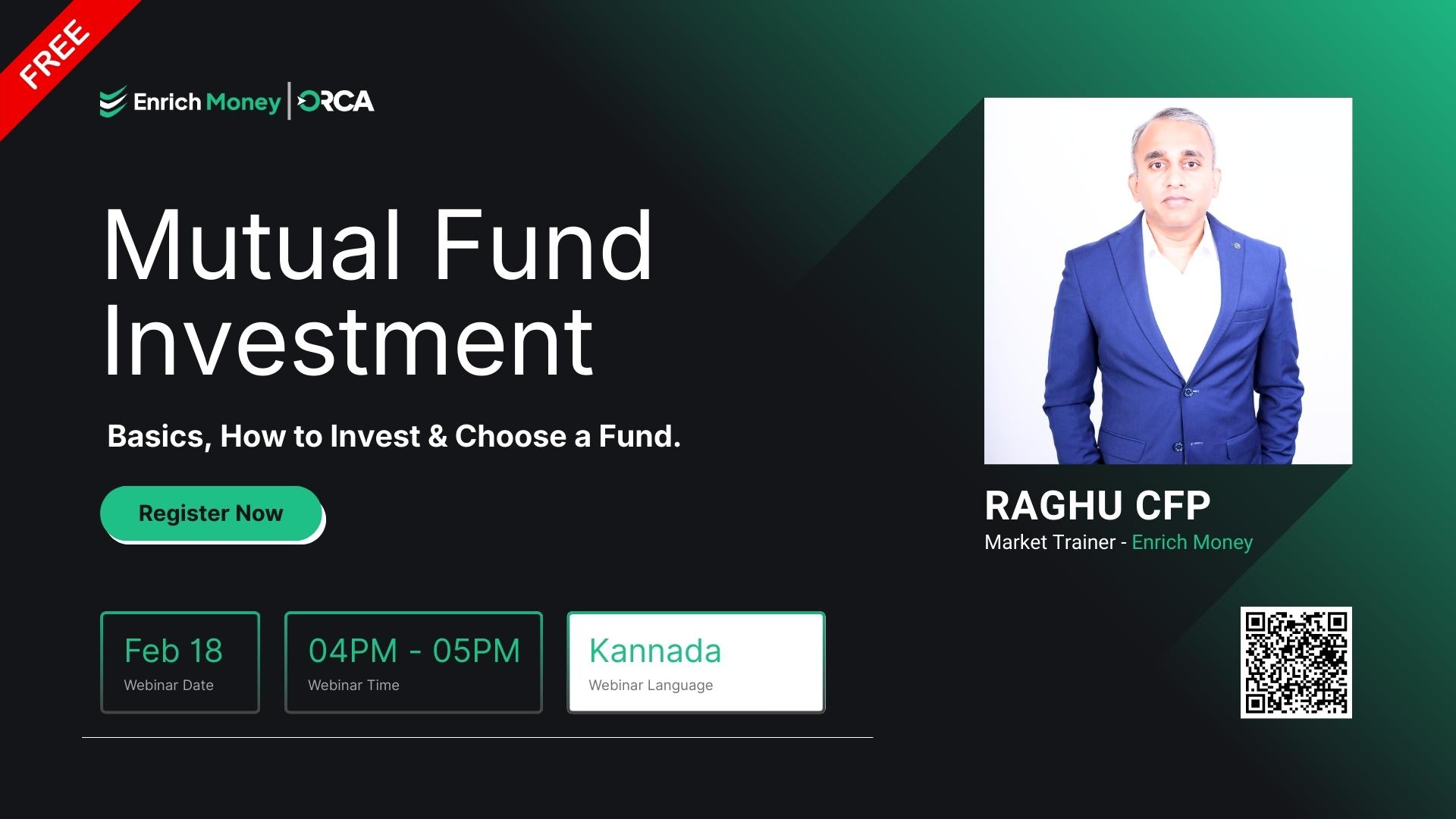 FREE

Enrich Money | ORCA

Mutual Fund Investment

Basics, How to Invest & Choose a Fund.

Register Now

Feb 18
Webinar Date

04PM - 05PM
Webinar Time

Kannada
Webinar Language

RAGHU CFP
Market Trainer - Enrich Money